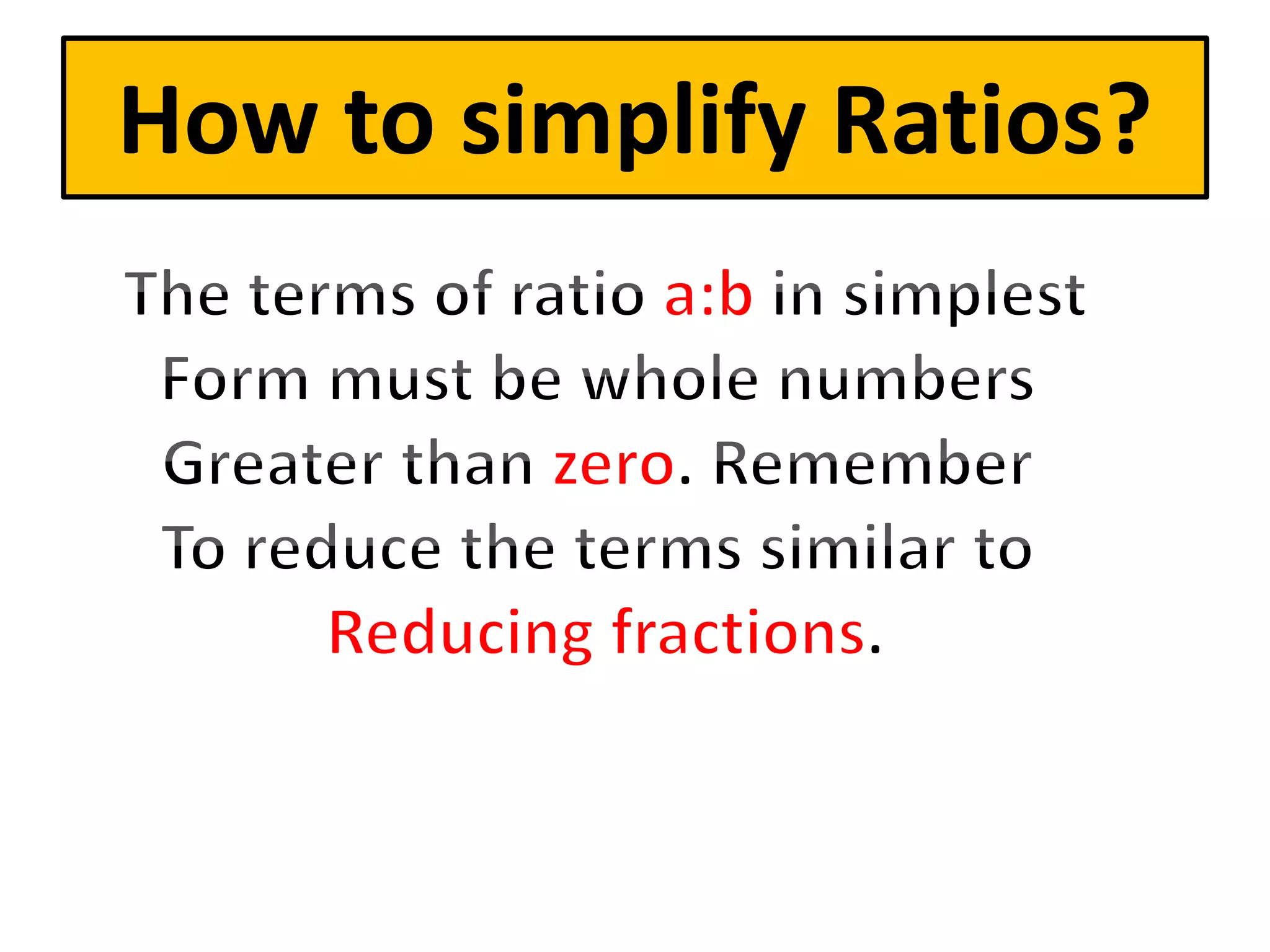 How to simplify Ratios?

The terms of ratio a:b in simplest Form must be whole numbers Greater than zero. Remember To reduce the terms similar to Reducing fractions.